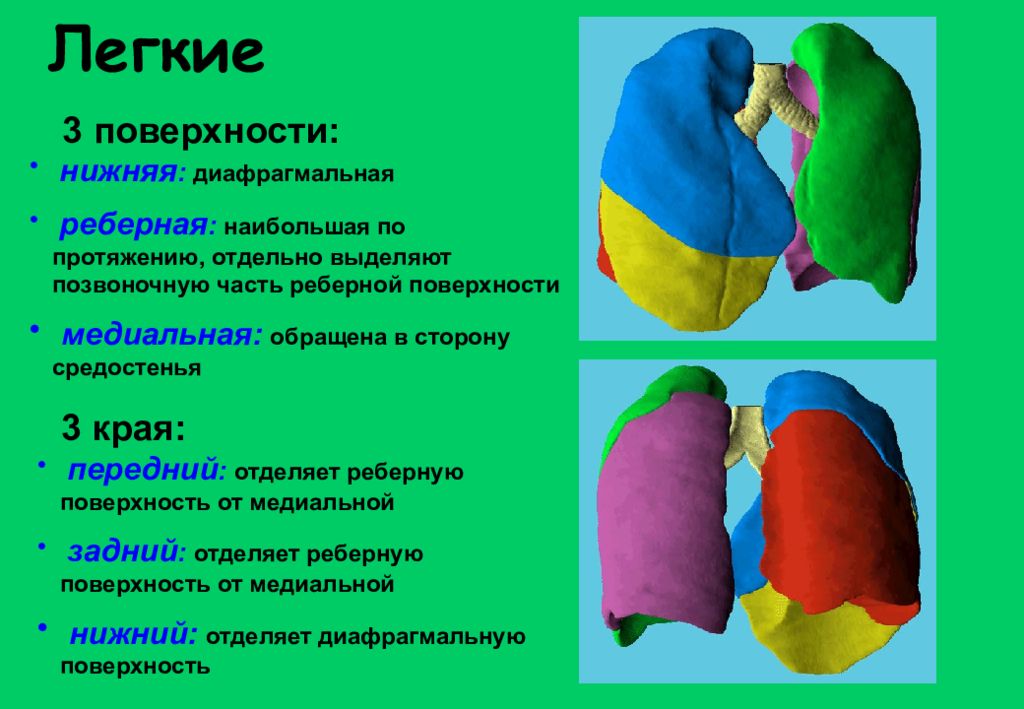 Легкие

3 поверхности:

• нижняя: диафрагмальная

• реберная: наибольшая по протяжению, отдельно выделяют позвоночную часть реберной поверхности

• медиальная: обращена в сторону средостенья

3 края:

• передний: отделяет реберную поверхность от медиальной

• задний: отделяет реберную поверхность от медиальной

• нижний: отделяет диафрагмальную поверхность